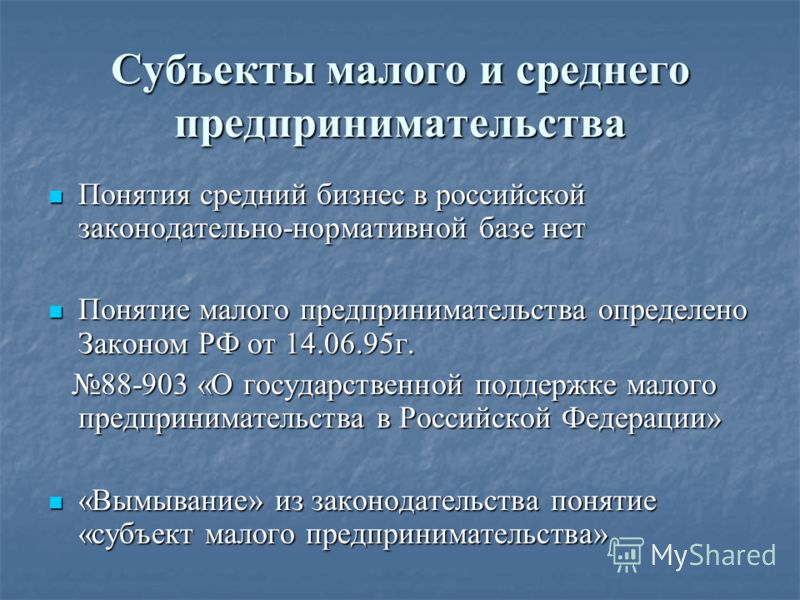 Субъекты малого и среднего предпринимательства

Понятия средний бизнес в российской законодательно-нормативной базе нет

Понятие малого предпринимательства определено Законом РФ от 14.06.95г.

№88-903 «О государственной поддержке малого предпринимательства в Российской Федерации»

«Вымывание» из законодательства понятие «субъект малого предпринимательства»

MyShared